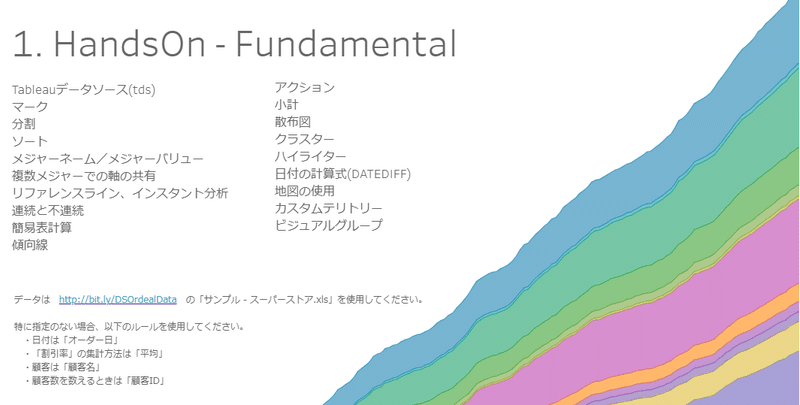 1. HandsOn - Fundamental

Tableauデータソース(tds)
マーク
分割
ソート
メジャーネーム／メジャーバリュー
複数メジャーでの軸の共有
リファレンスライン、インスタント分析
連続と不連続
簡易表計算
傾向線

アクション
小計
散布図
クラスター
ハイライター
日付の計算式(DATEDIFF)
地図の使用
カスタムテリトリー
ビジュアルグループ

データは http://bit.ly/DSOrdealData の「サンプル - スーパーストア.xls」を使用してください。

特に指定のない場合、以下のルールを使用してください。
・日付は「オーダー日」
・「割引率」の集計方法は「平均」
・顧客は「顧客名」
・顧客数を数えるときは「顧客ID」